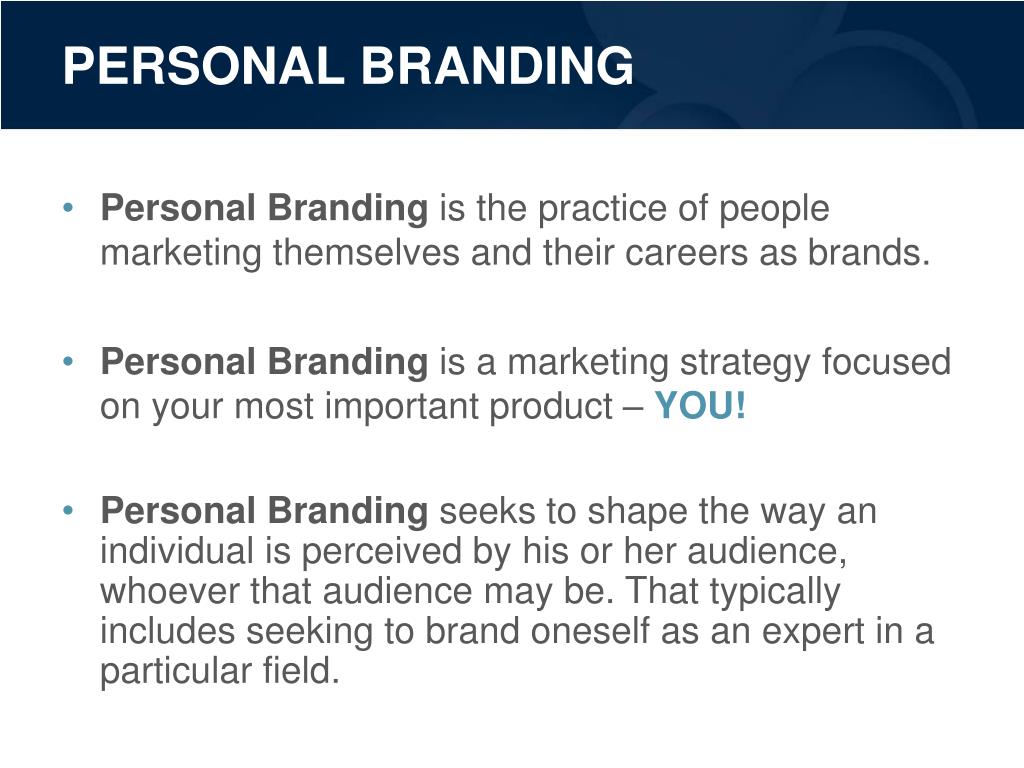 PERSONAL BRANDING

• Personal Branding is the practice of people marketing themselves and their careers as brands.

• Personal Branding is a marketing strategy focused on your most important product – YOU!

• Personal Branding seeks to shape the way an individual is perceived by his or her audience, whoever that audience may be. That typically includes seeking to brand oneself as an expert in a particular field.